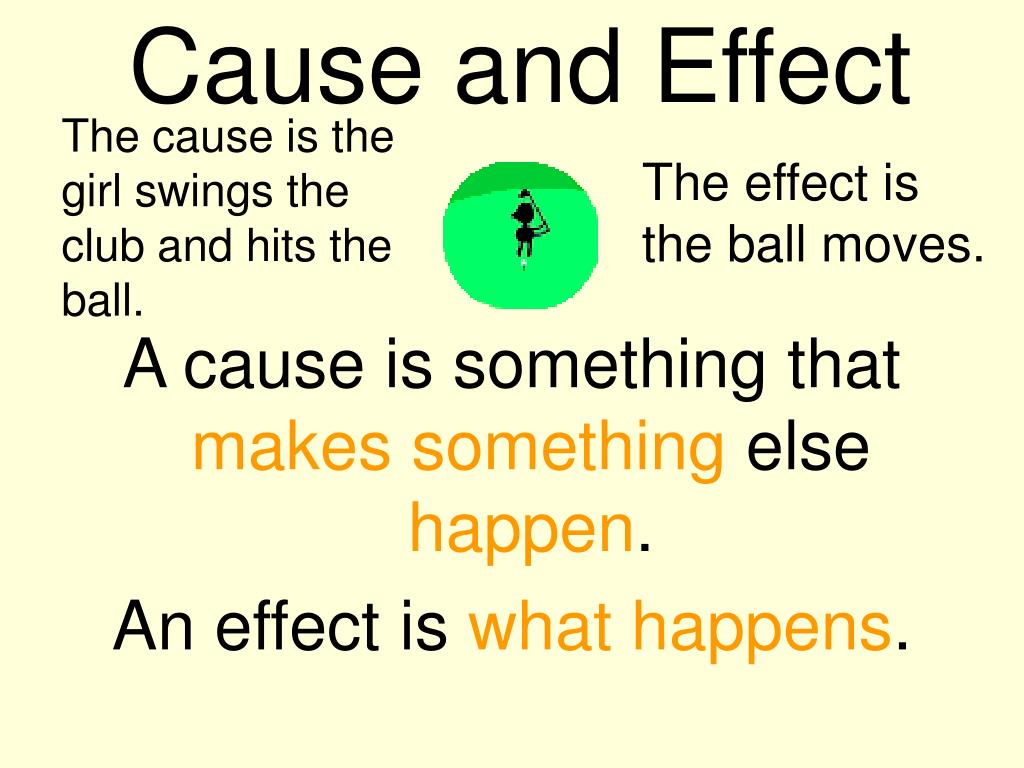 Cause and Effect

The cause is the girl swings the club and hits the ball.

The effect is the ball moves.

A cause is something that makes something else happen.

An effect is what happens.